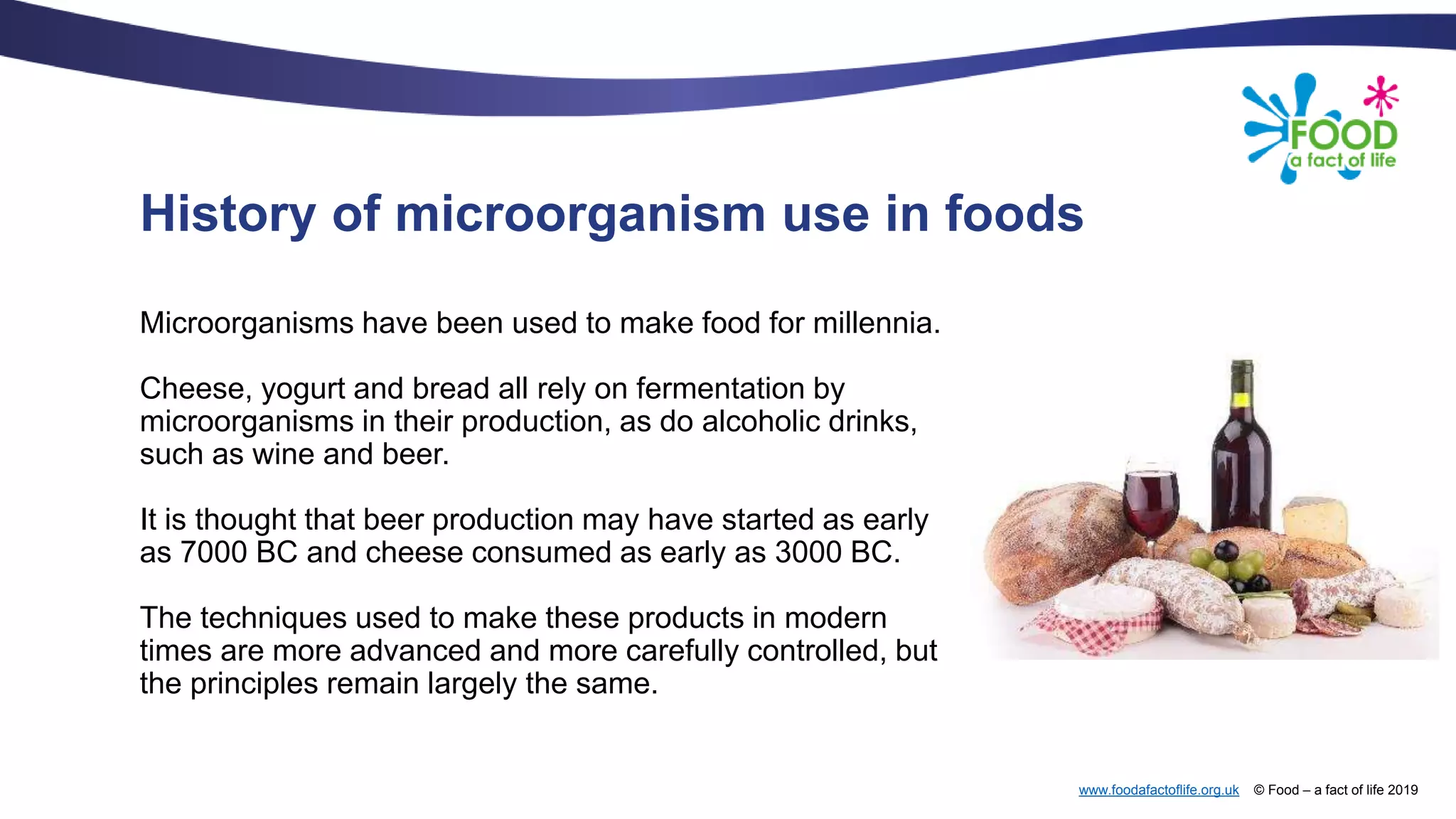 FOOD
a fact of life

History of microorganism use in foods

Microorganisms have been used to make food for millennia.

Cheese, yogurt and bread all rely on fermentation by microorganisms in their production, as do alcoholic drinks, such as wine and beer.

It is thought that beer production may have started as early as 7000 BC and cheese consumed as early as 3000 BC.

The techniques used to make these products in modern times are more advanced and more carefully controlled, but the principles remain largely the same.

www.foodafactoflife.org.uk © Food – a fact of life 2019